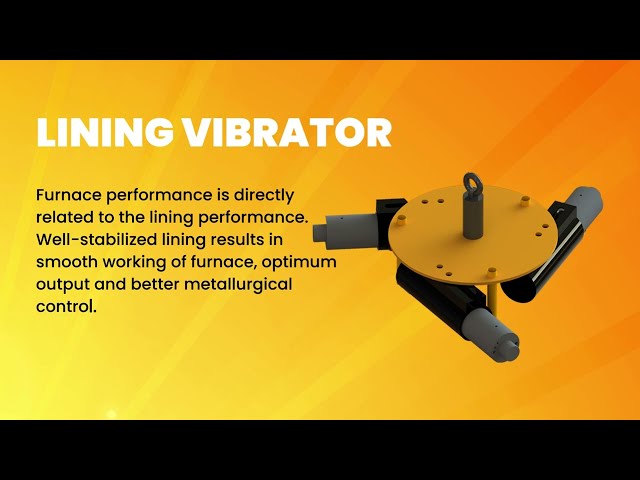 LINING VIBRATOR

Furnace performance is directly related to the lining performance. Well-stabilized lining results in smooth working of furnace, optimum output and better metallurgical control.